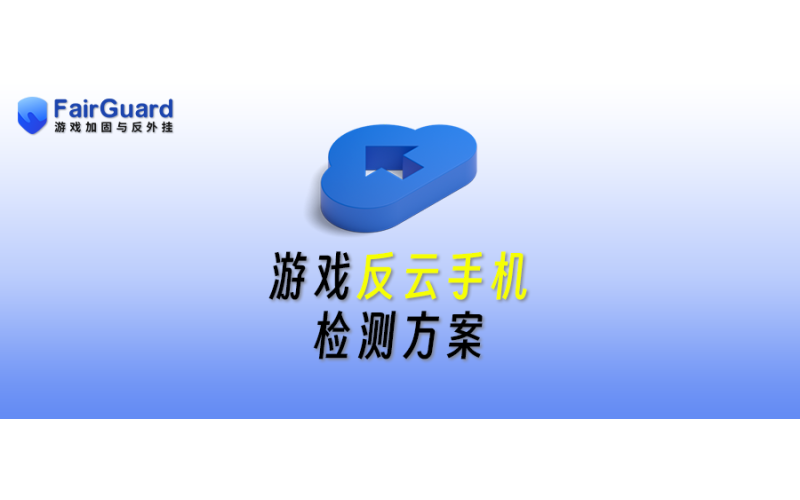 FairGuard
游戏加固与反外挂

游戏反云手机
检测方案